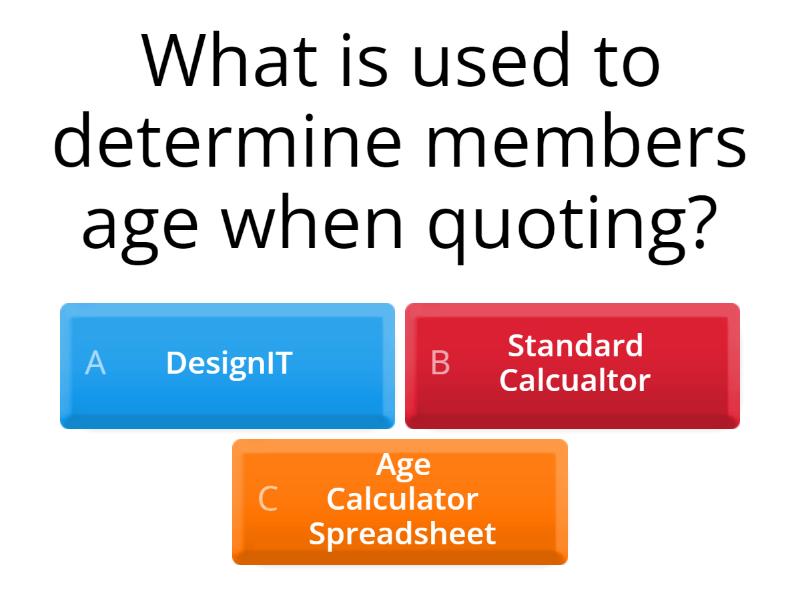 What is used to determine members age when quoting?

A DesignIT

B Standard Calcualtor

C Age Calculator Spreadsheet